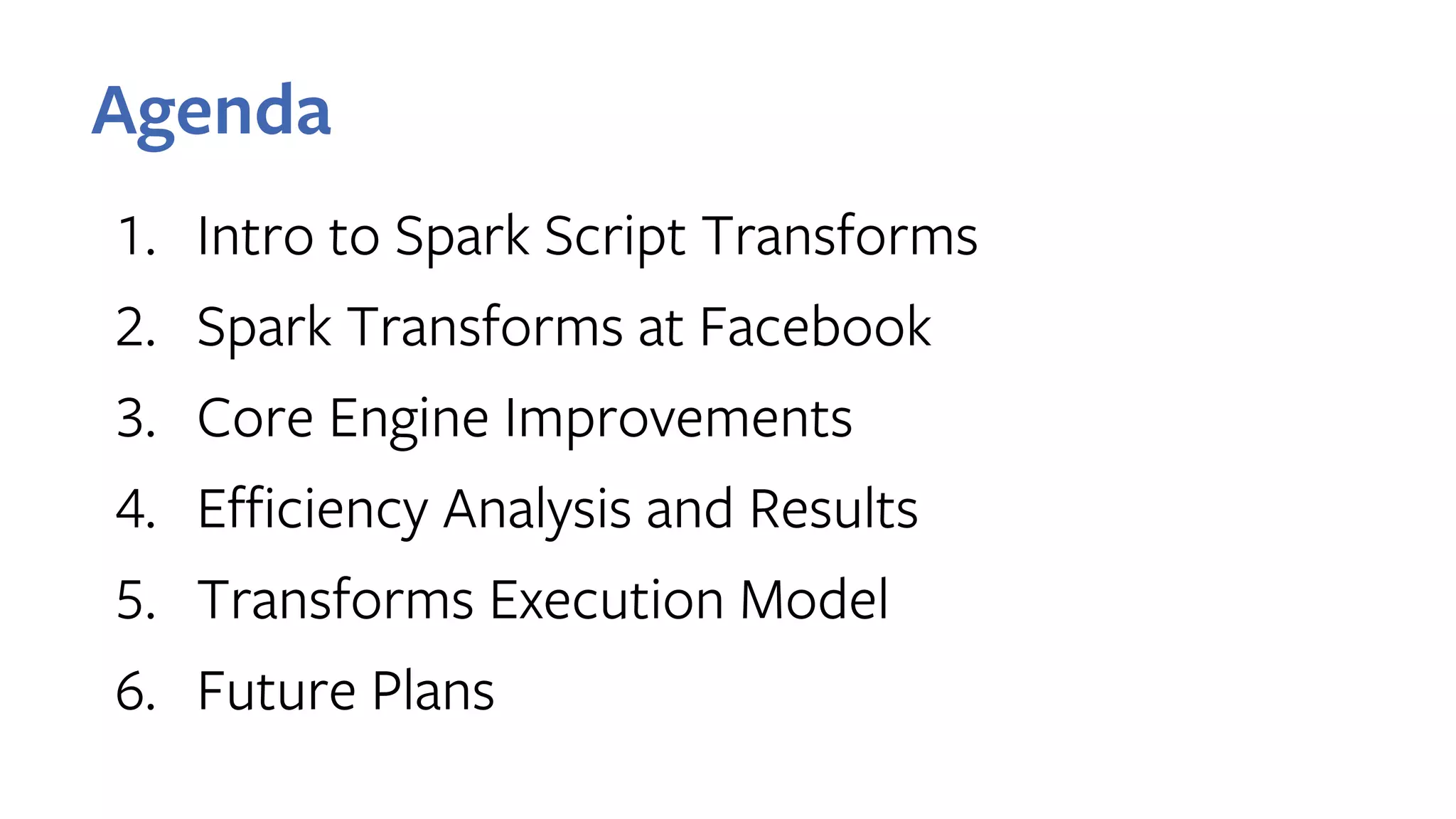 Agenda

1. Intro to Spark Script Transforms
2. Spark Transforms at Facebook
3. Core Engine Improvements
4. Efficiency Analysis and Results
5. Transforms Execution Model
6. Future Plans